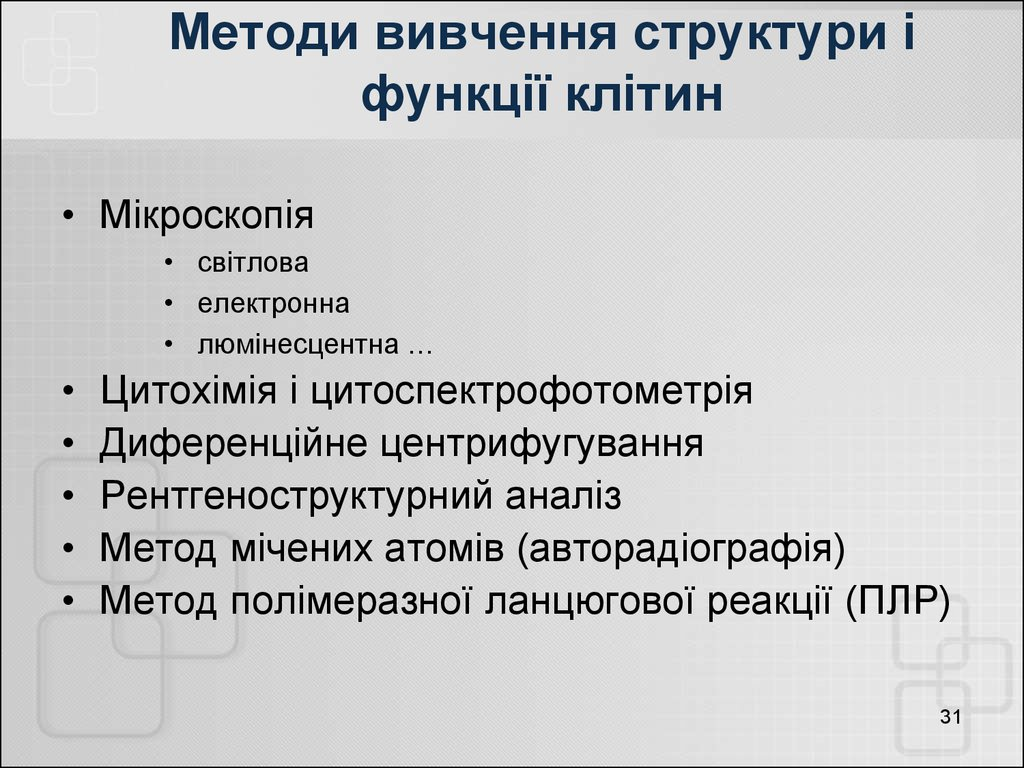 Методи вивчення структури і функції клітин

• Мікроскопія
  • світлова
  • електронна
  • люмінесцентна …
• Цитохімія і цитоспектрофотометрія
• Диференційне центрифугування
• Рентгеноструктурний аналіз
• Метод мічених атомів (авторадіографія)
• Метод полімеразної ланцюгової реакції (ПЛР)

31